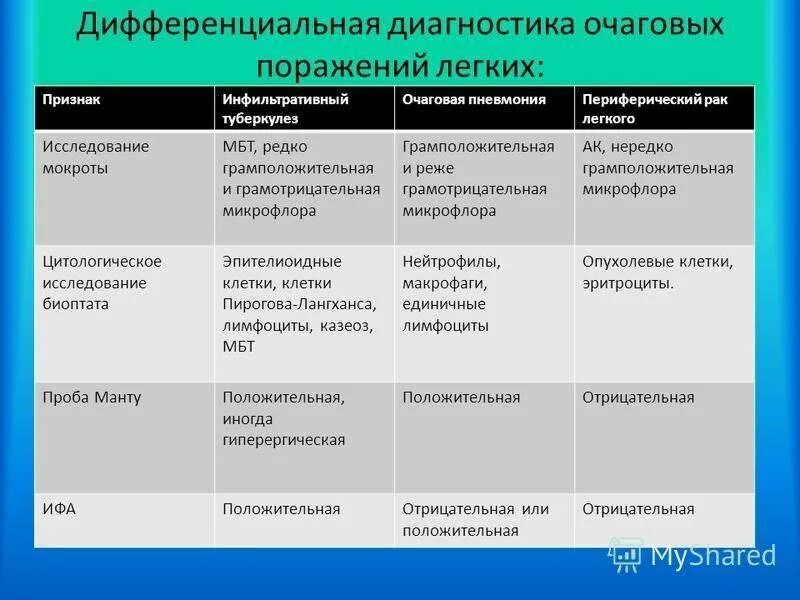 Дифференциальная диагностика очаговых поражений легких:

| Признак | Инфильтративный туберкулез | Очаговая пневмония | Периферический рак легкого |
|---|---|---|---|
| Исследование мокроты | МБТ, редко грамположительная и грамотрицательная микрофлора | Грамположительная и реже грамотрицательная микрофлора | АК, нередко грамположительная микрофлора |
| Цитологическое исследование биоптата | Эпителиоидные клетки, клетки Пирогова-Лангханса, лимфоциты, казеоз, МБТ | Нейтрофилы, макрофаги, единичные лимфоциты | Опухолевые клетки, эритроциты. |
| Проба Манту | Положительная, иногда гиперергическая | Положительная | Отрицательная |
| ИФА | Положительная | Отрицательная или положительная | Отрицательная |

MyShared